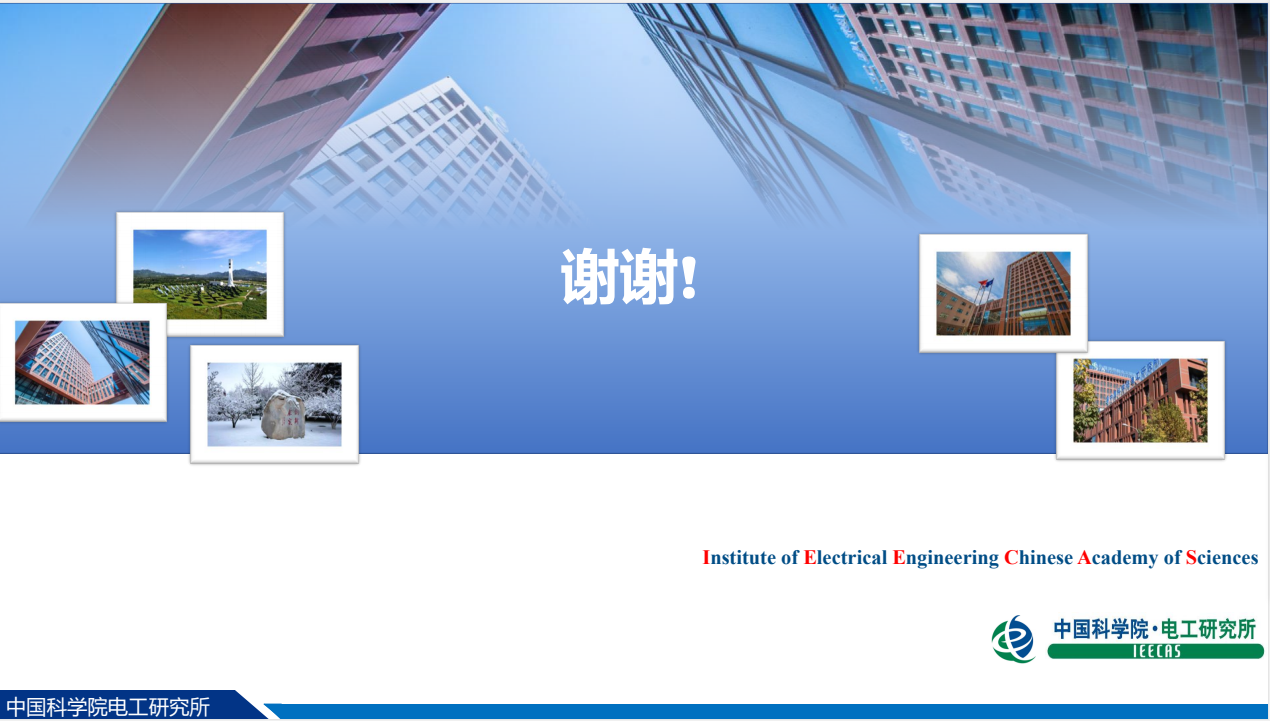 谢谢!

Institute of Electrical Engineering Chinese Academy of Sciences

中国科学院·电工研究所
IEECAS

中国科学院电工研究所